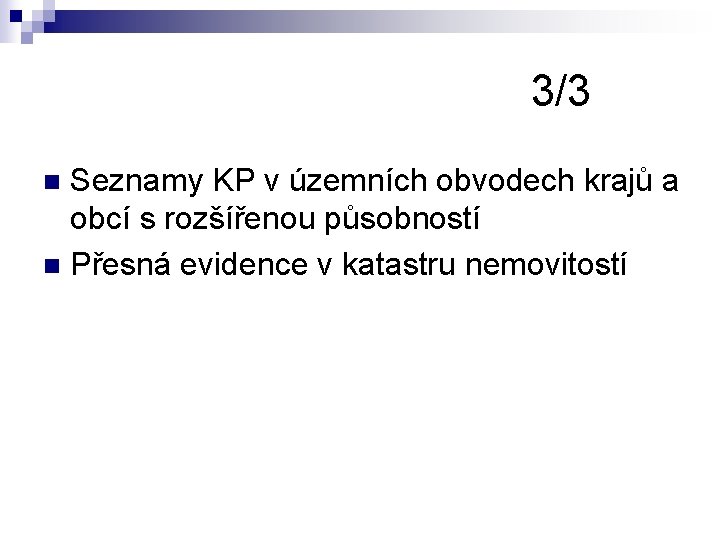 3/3

Seznamy KP v územních obvodech krajů a obcí s rozšířenou působností

Přesná evidence v katastru nemovitostí